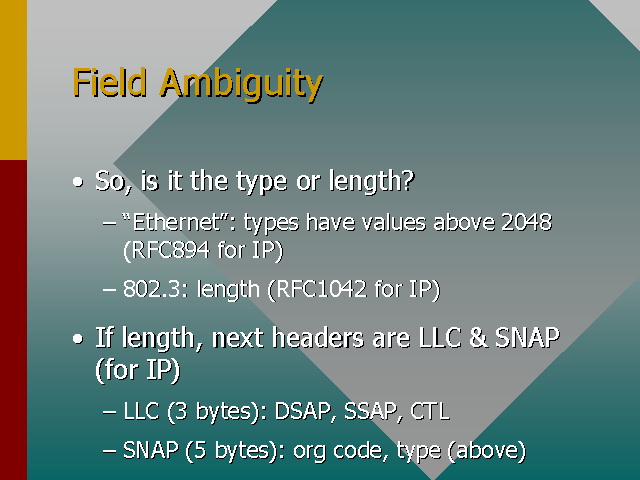 Field Ambiguity

• So, is it the type or length?

– “Ethernet”: types have values above 2048 (RFC894 for IP)

– 802.3: length (RFC1042 for IP)

• If length, next headers are LLC & SNAP (for IP)

– LLC (3 bytes): DSAP, SSAP, CTL

– SNAP (5 bytes): org code, type (above)